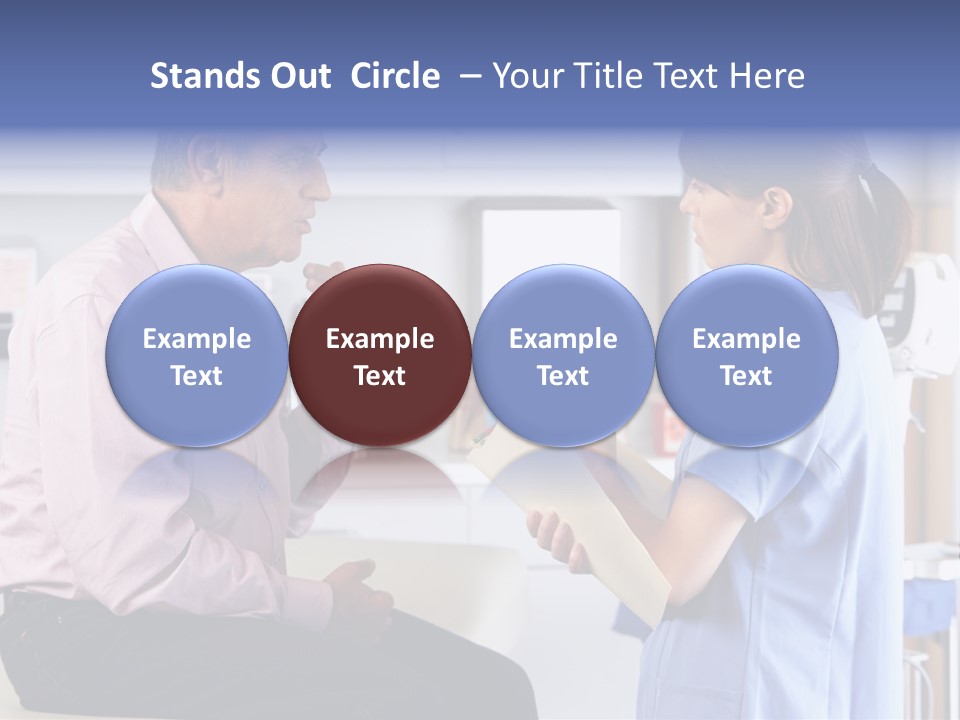 Stands Out  Circle  – Your Title Text Here

Example Text

Example Text

Example Text

Example Text